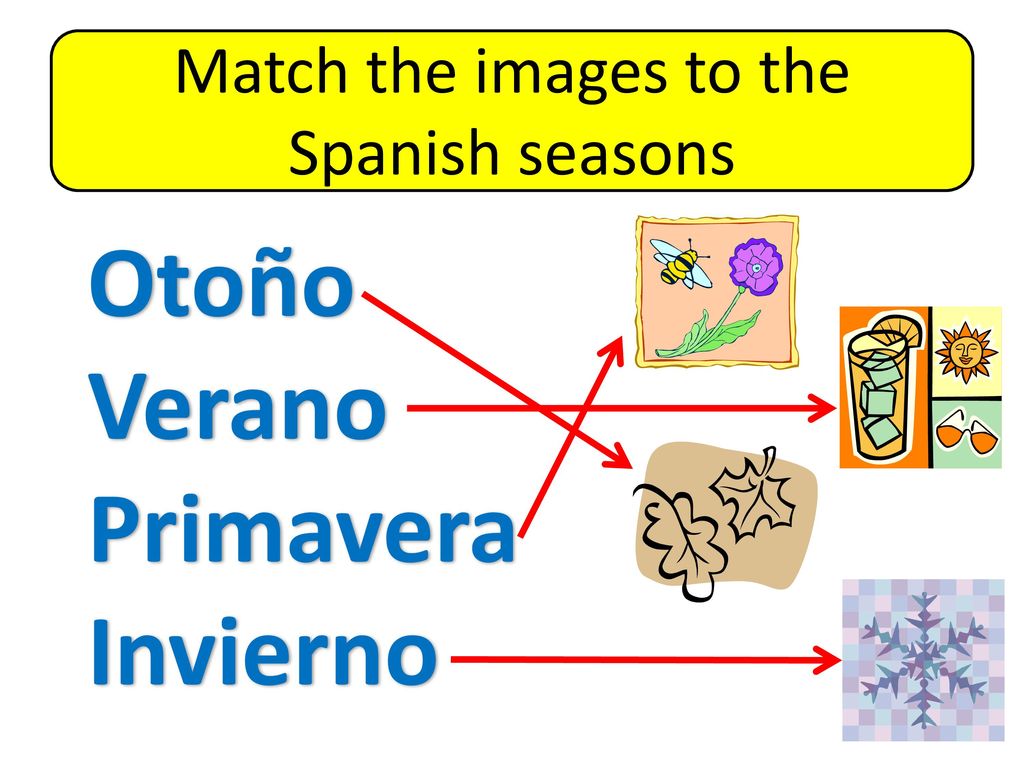 Match the images to the Spanish seasons

Otoño
Verano
Primavera
Invierno